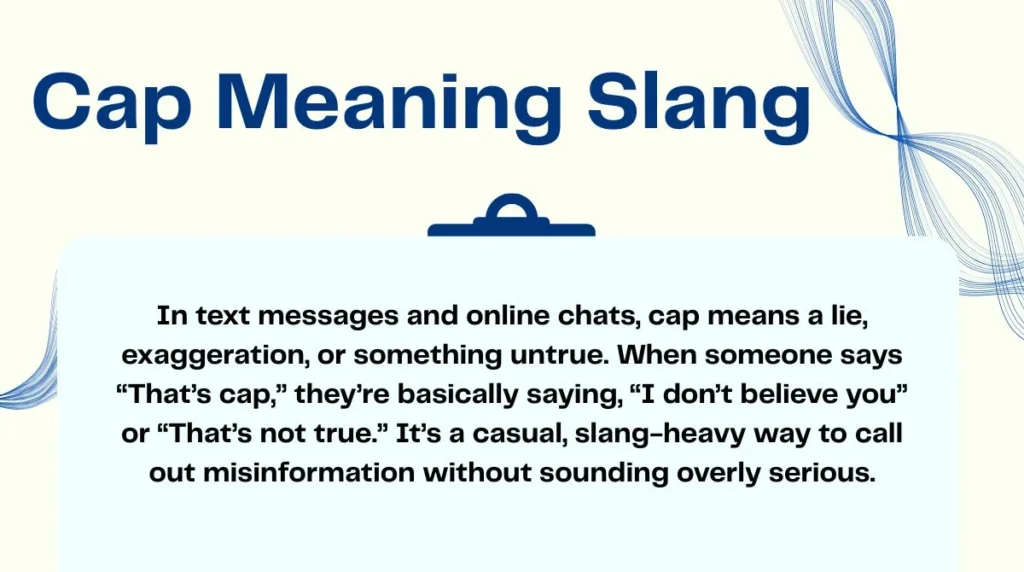 Cap Meaning Slang

In text messages and online chats, cap means a lie, exaggeration, or something untrue. When someone says “That’s cap,” they’re basically saying, “I don’t believe you” or “That’s not true.” It’s a casual, slang-heavy way to call out misinformation without sounding overly serious.